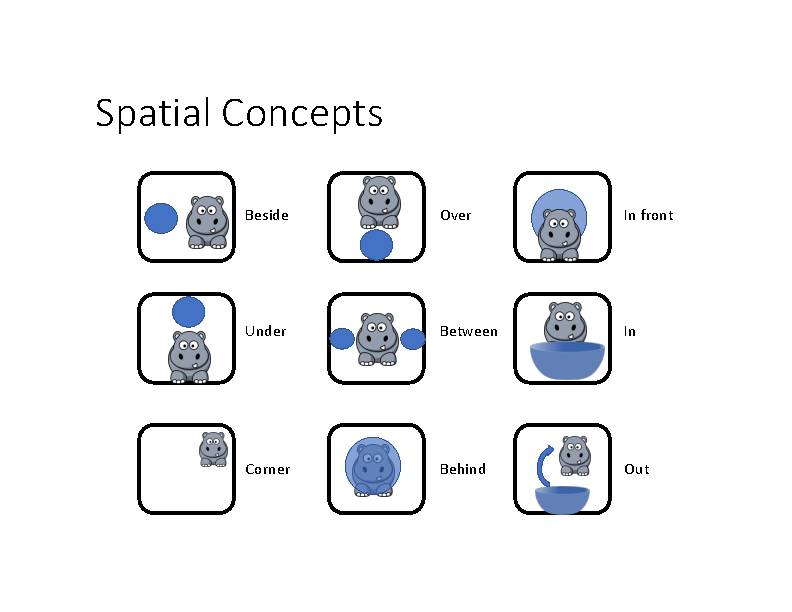 Spatial Concepts

Beside

Over

In front

Under

Between

In

Corner

Behind

Out